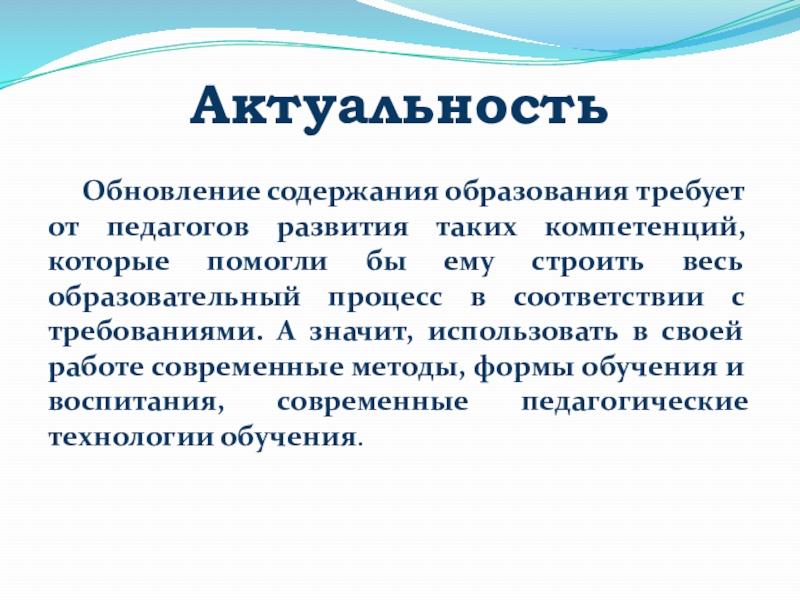 Актуальность

Обновление содержания образования требует от педагогов развития таких компетенций, которые помогли бы ему строить весь образовательный процесс в соответствии с требованиями. А значит, использовать в своей работе современные методы, формы обучения и воспитания, современные педагогические технологии обучения.